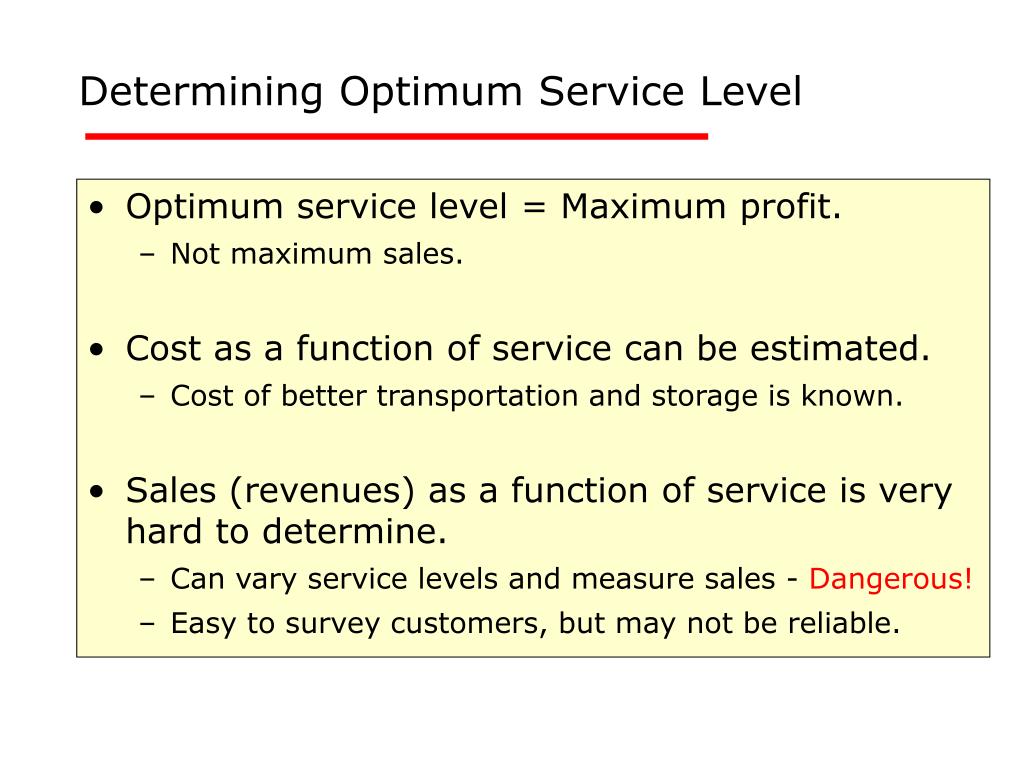 Determining Optimum Service Level

• Optimum service level = Maximum profit.
– Not maximum sales.

• Cost as a function of service can be estimated.
– Cost of better transportation and storage is known.

• Sales (revenues) as a function of service is very hard to determine.
– Can vary service levels and measure sales - Dangerous!
– Easy to survey customers, but may not be reliable.